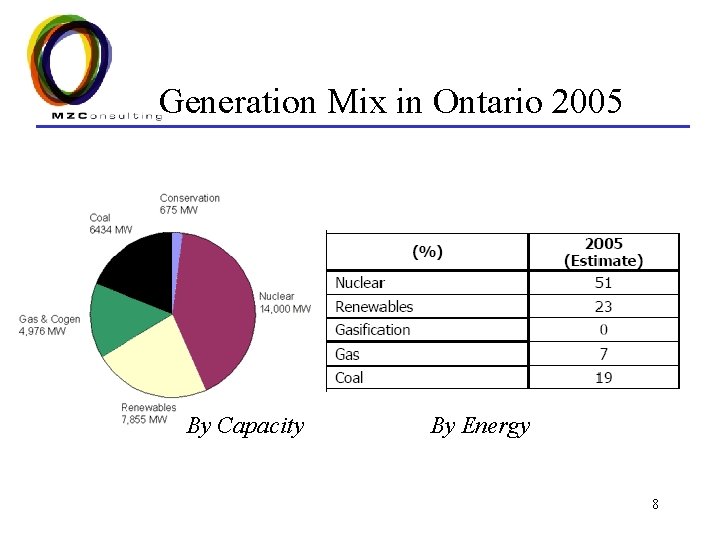 MZConsulting

Generation Mix in Ontario 2005

Conservation
675 MW

Coal
6434 MW

Nuclear
14,000 MW

Gas & Cogen
4,976 MW

Renewables
7,855 MW

| (%) | 2005 (Estimate) |
|---|---|
| Nuclear | 51 |
| Renewables | 23 |
| Gasification | 0 |
| Gas | 7 |
| Coal | 19 |

By Capacity

By Energy

8